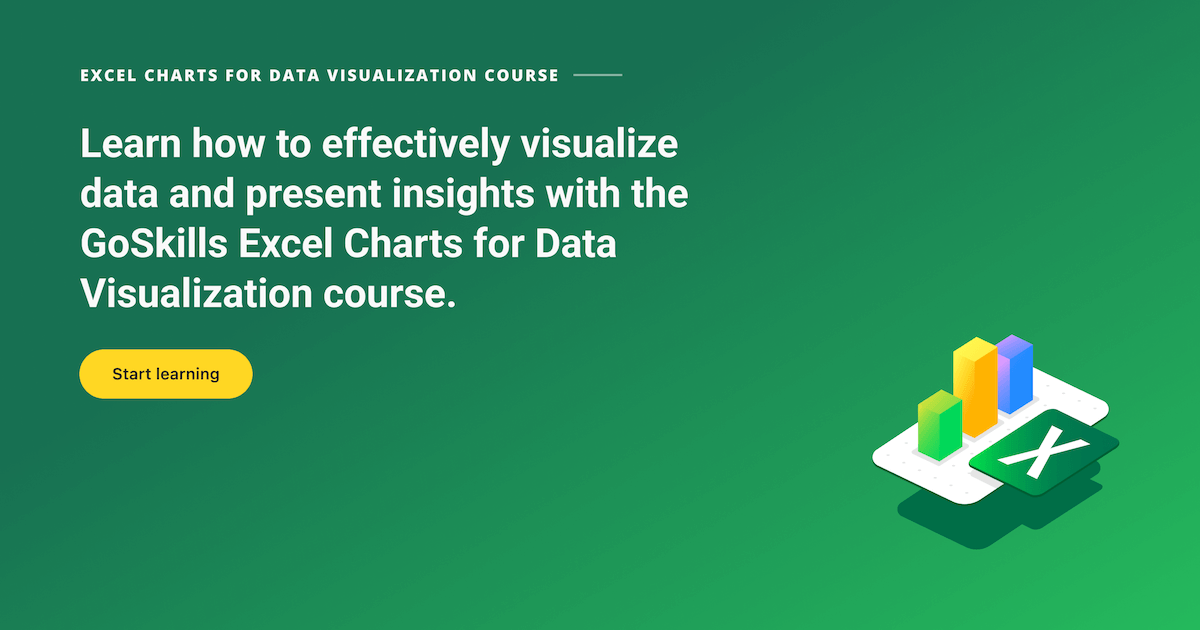 EXCEL CHARTS FOR DATA VISUALIZATION COURSE

Learn how to effectively visualize data and present insights with the GoSkills Excel Charts for Data Visualization course.

Start learning

X